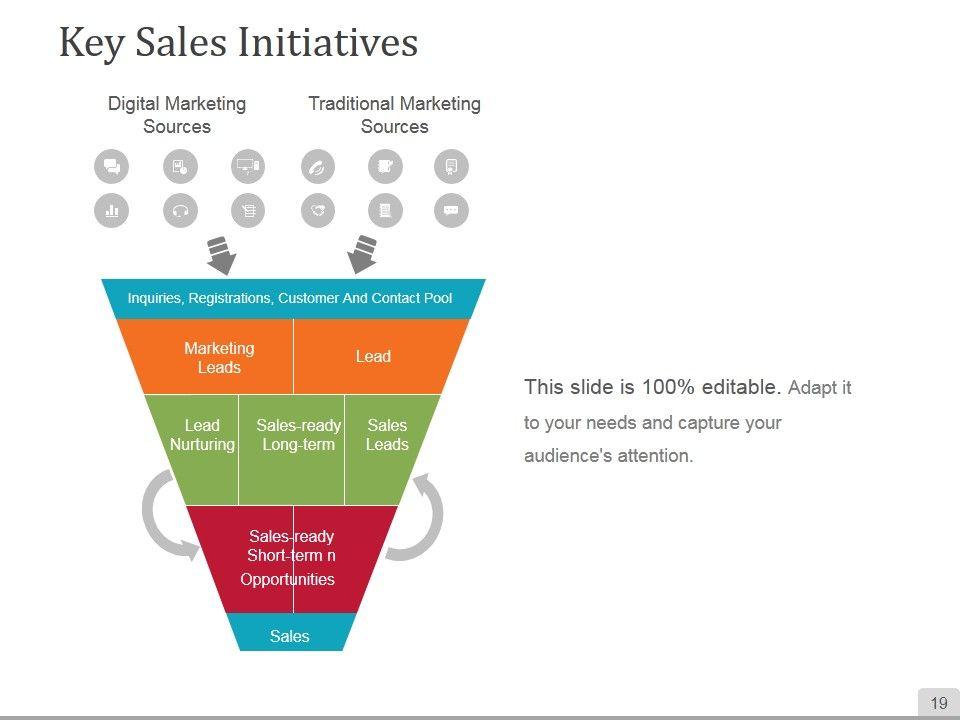 Key Sales Initiatives

Digital Marketing Sources

Traditional Marketing Sources

Inquiries, Registrations, Customer And Contact Pool

Marketing Leads

Lead

Lead Nurturing

Sales-ready Long-term

Sales Leads

Sales-ready Short-term n Opportunities

Sales

This slide is 100% editable. Adapt it to your needs and capture your audience's attention.

19